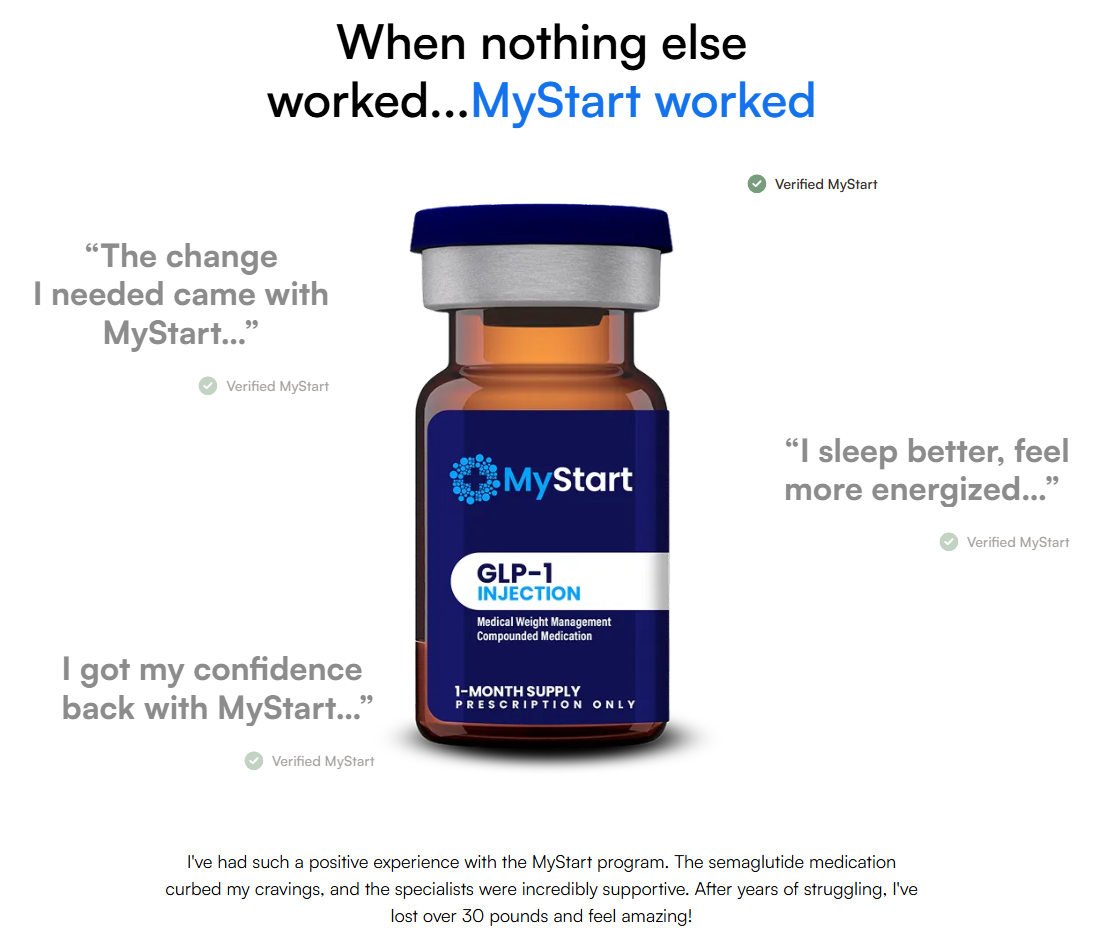 When nothing else worked...MyStart worked

Verified MyStart

“The change I needed came with MyStart...”

Verified MyStart

MyStart

GLP-1 INJECTION

Medical Weight Management Compounded Medication

1-MONTH SUPPLY PRESCRIPTION ONLY

“I sleep better, feel more energized...”

Verified MyStart

I got my confidence back with MyStart...”

Verified MyStart

I've had such a positive experience with the MyStart program. The semaglutide medication curbed my cravings, and the specialists were incredibly supportive. After years of struggling, I've lost over 30 pounds and feel amazing!